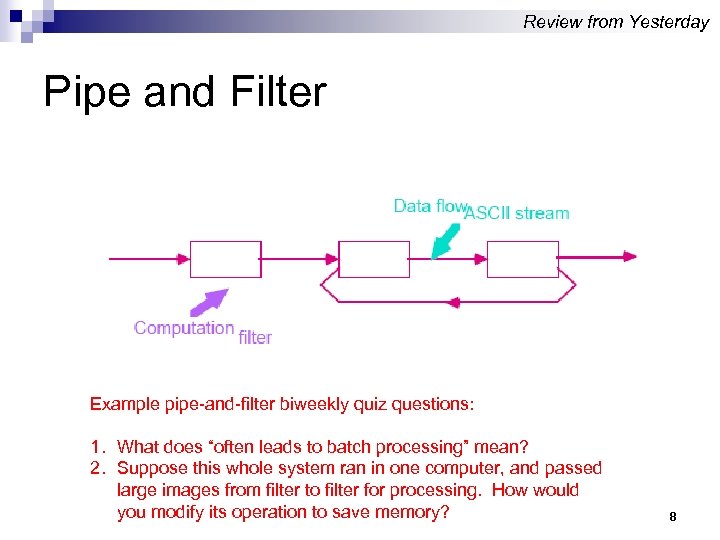 Review from Yesterday

Pipe and Filter

Data flow ASCII stream

Computation filter

Example pipe-and-filter biweekly quiz questions:

1. What does “often leads to batch processing” mean?
2. Suppose this whole system ran in one computer, and passed large images from filter to filter for processing. How would you modify its operation to save memory?

8